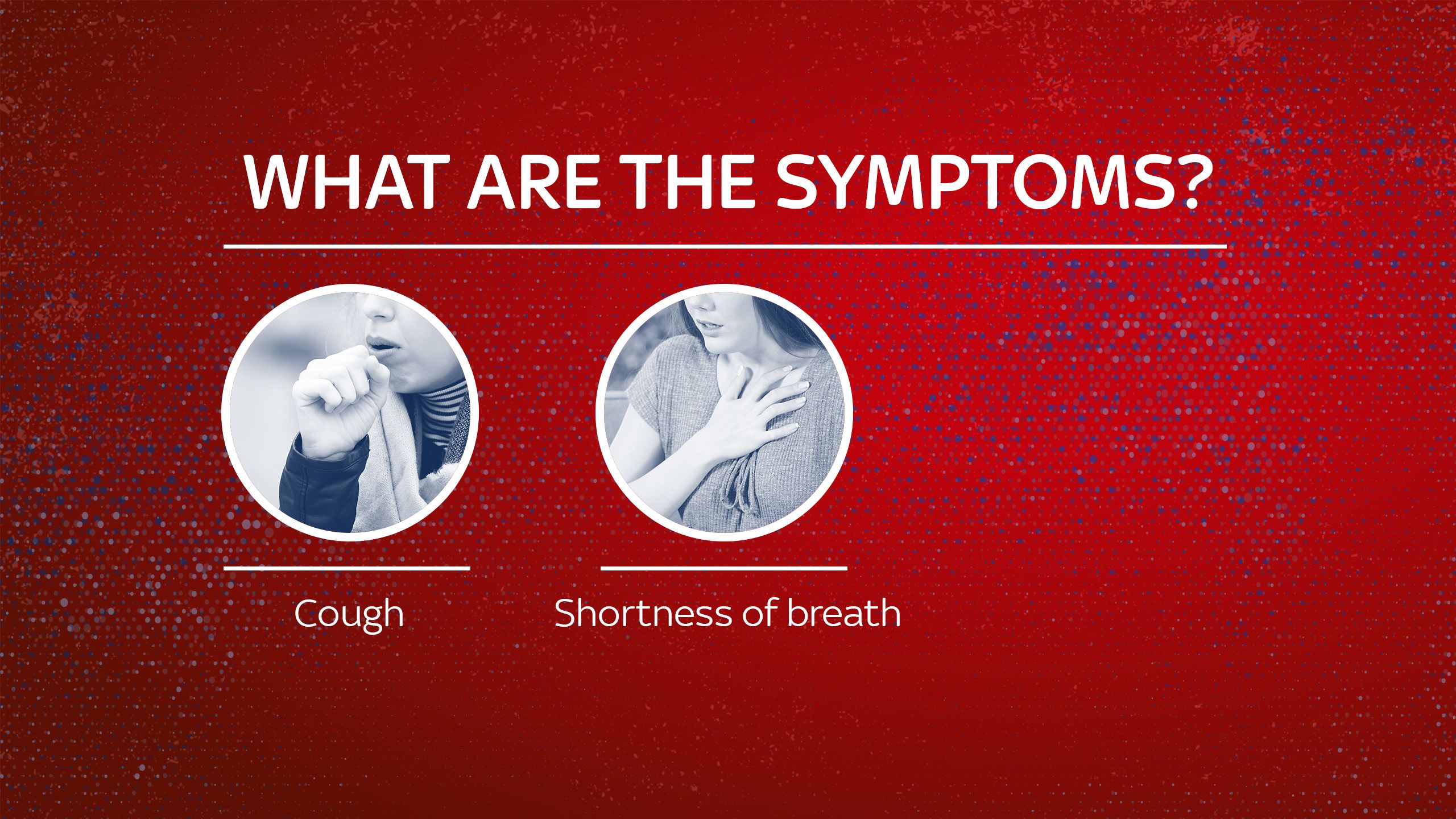 WHAT ARE THE SYMPTOMS?

Cough

Shortness of breath